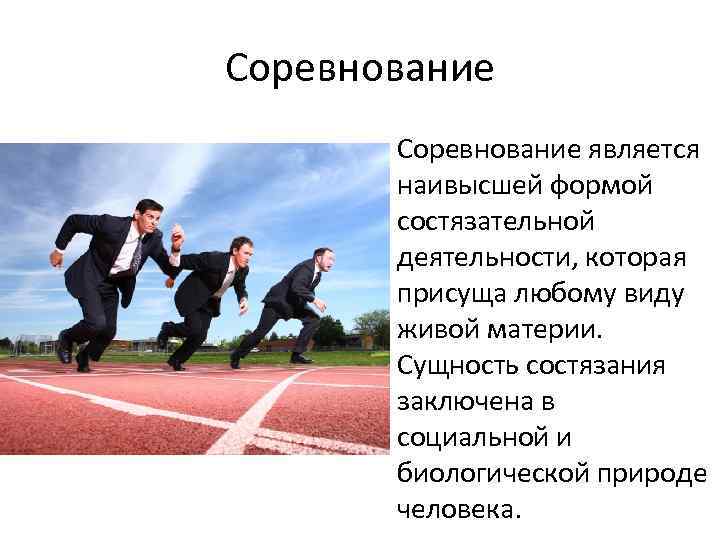 Соревнование

Соревнование является наивысшей формой состязательной деятельности, которая присуща любому виду живой материи. Сущность состязания заключена в социальной и биологической природе человека.